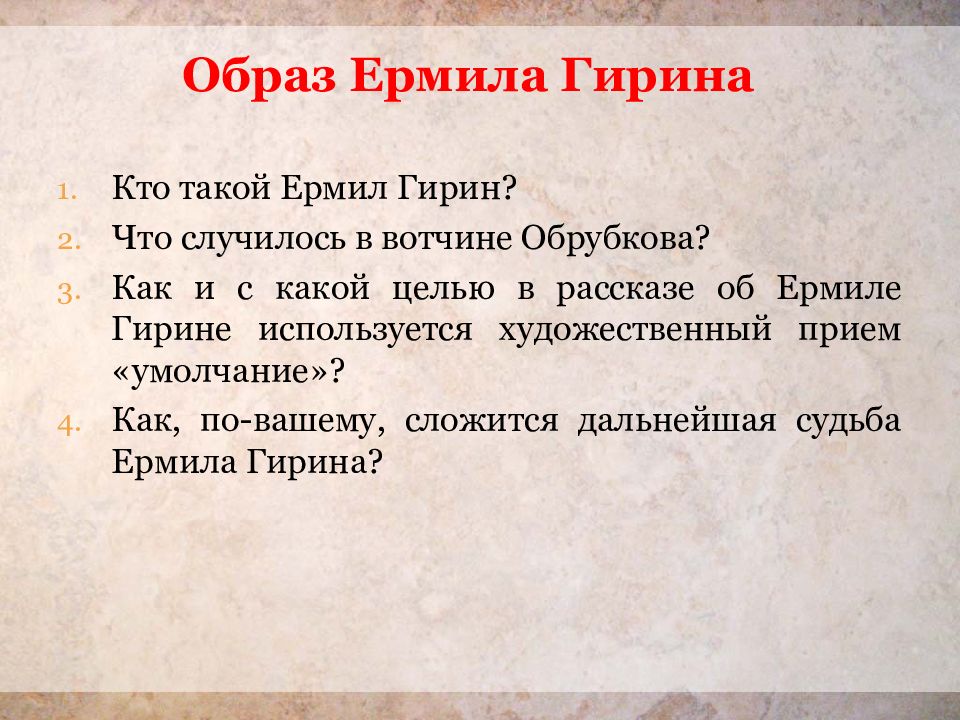 Образ Ермила Гирина

1. Кто такой Ермил Гирин?
2. Что случилось в вотчине Обрубкова?
3. Как и с какой целью в рассказе об Ермиле Гирине используется художественный прием «умолчание»?
4. Как, по-вашему, сложится дальнейшая судьба Ермила Гирина?